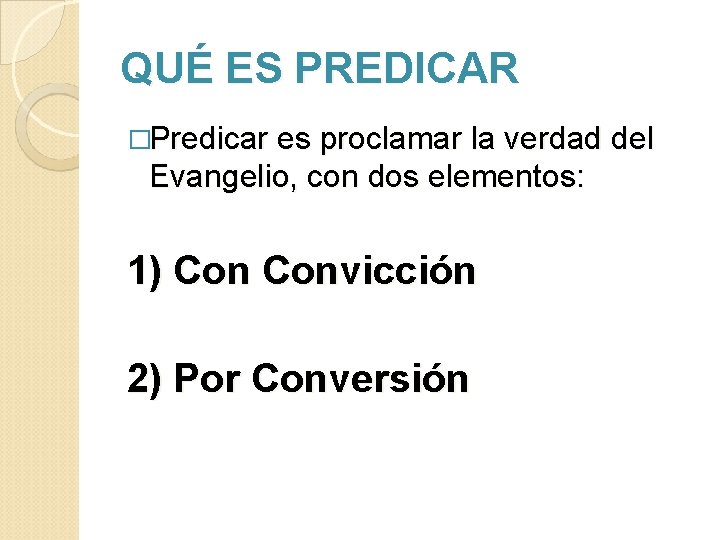 QUÉ ES PREDICAR

□Predicar es proclamar la verdad del Evangelio, con dos elementos:

1) Con Convicción

2) Por Conversión